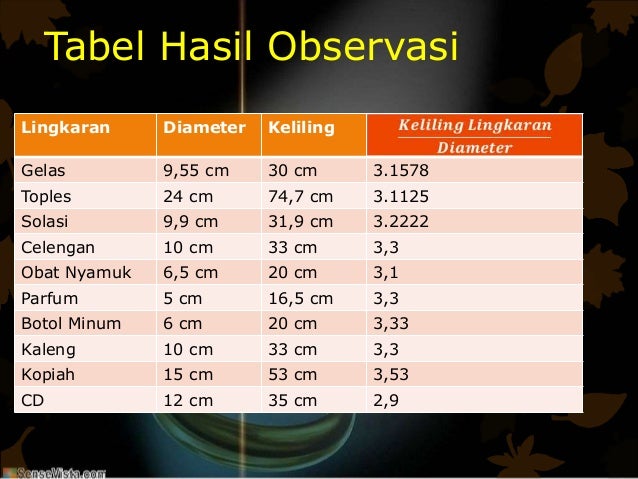 Tabel Hasil Observasi

| Lingkaran | Diameter | Keliling | $\frac{Keliling\ Lingkaran}{Diameter}$ |
|---|---|---|---|
| Gelas | 9,55 cm | 30 cm | 3.1578 |
| Toples | 24 cm | 74,7 cm | 3.1125 |
| Solasi | 9,9 cm | 31,9 cm | 3.2222 |
| Celengan | 10 cm | 33 cm | 3,3 |
| Obat Nyamuk | 6,5 cm | 20 cm | 3,1 |
| Parfum | 5 cm | 16,5 cm | 3,3 |
| Botol Minum | 6 cm | 20 cm | 3,33 |
| Kaleng | 10 cm | 33 cm | 3,3 |
| Kopiah | 15 cm | 53 cm | 3,53 |
| CD | 12 cm | 35 cm | 2,9 |

SenseVista.com